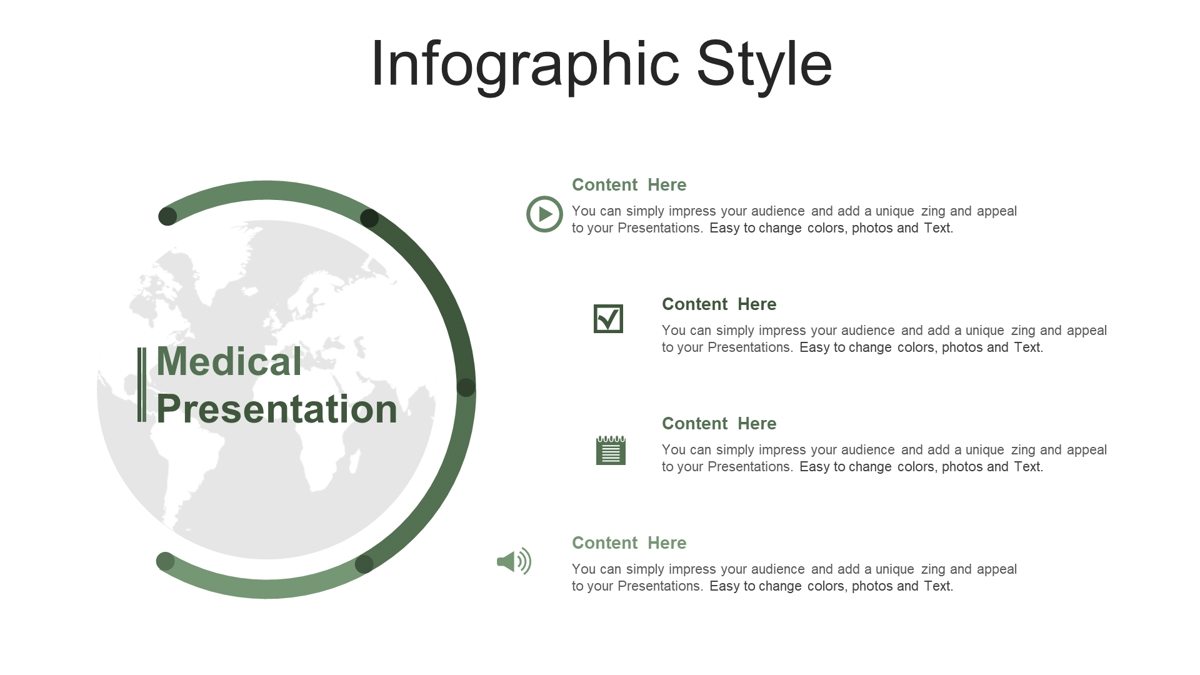 Infographic Style

Medical Presentation

Content Here
You can simply impress your audience and add a unique zing and appeal to your Presentations. Easy to change colors, photos and Text.

Content Here
You can simply impress your audience and add a unique zing and appeal to your Presentations. Easy to change colors, photos and Text.

Content Here
You can simply impress your audience and add a unique zing and appeal to your Presentations. Easy to change colors, photos and Text.

Content Here
You can simply impress your audience and add a unique zing and appeal to your Presentations. Easy to change colors, photos and Text.